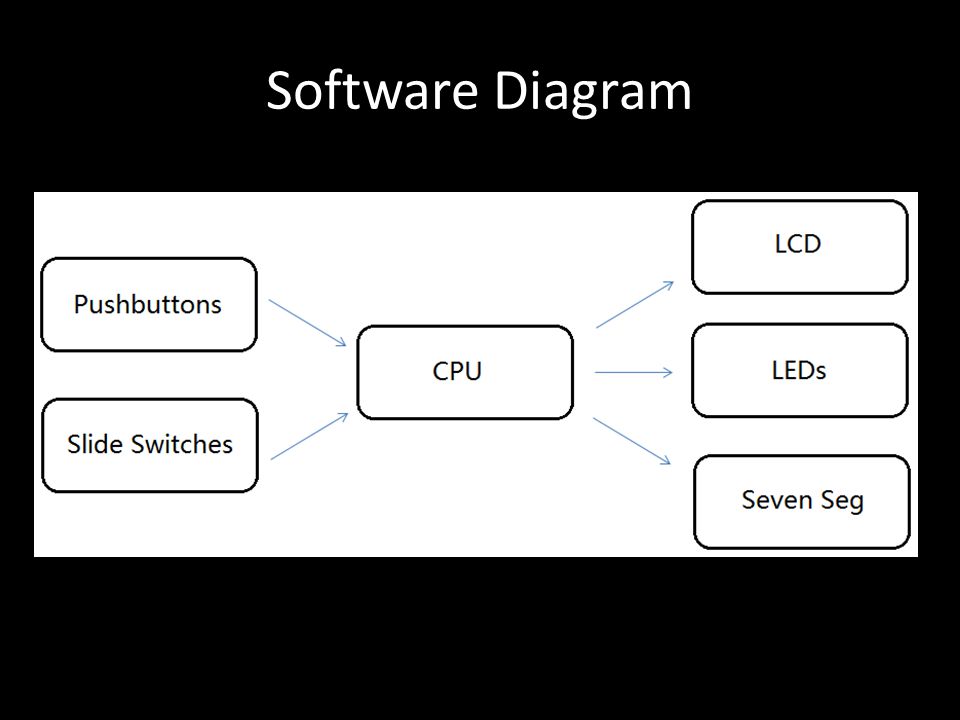 Software Diagram

Pushbuttons

Slide Switches

CPU

LCD

LEDs

Seven Seg